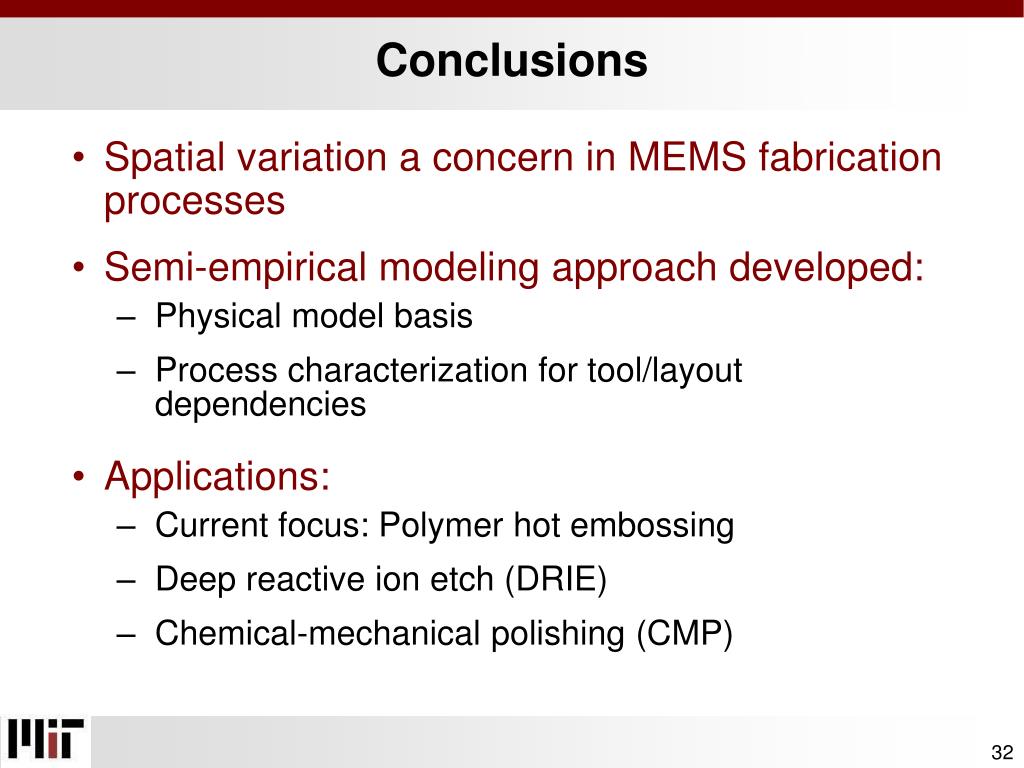 Conclusions

• Spatial variation a concern in MEMS fabrication processes

• Semi-empirical modeling approach developed:
– Physical model basis
– Process characterization for tool/layout dependencies

• Applications:
– Current focus: Polymer hot embossing
– Deep reactive ion etch (DRIE)
– Chemical-mechanical polishing (CMP)

MIT

32